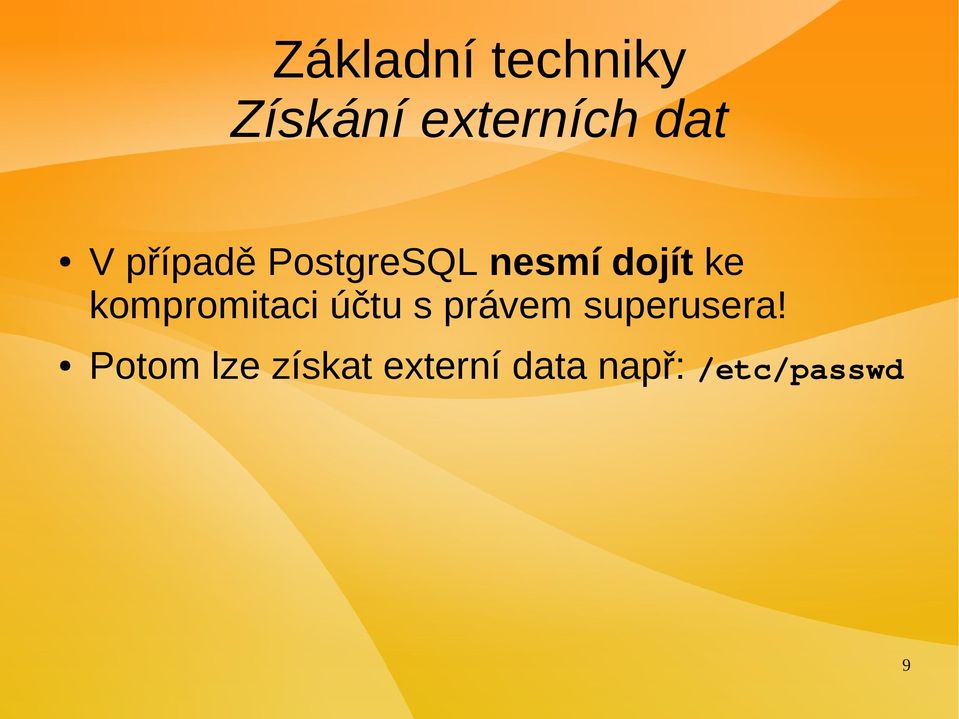 Základní techniky
Získání externích dat

• V případě PostgreSQL nesmí dojít ke kompromitaci účtu s právem superusera!
• Potom lze získat externí data např: /etc/passwd

9